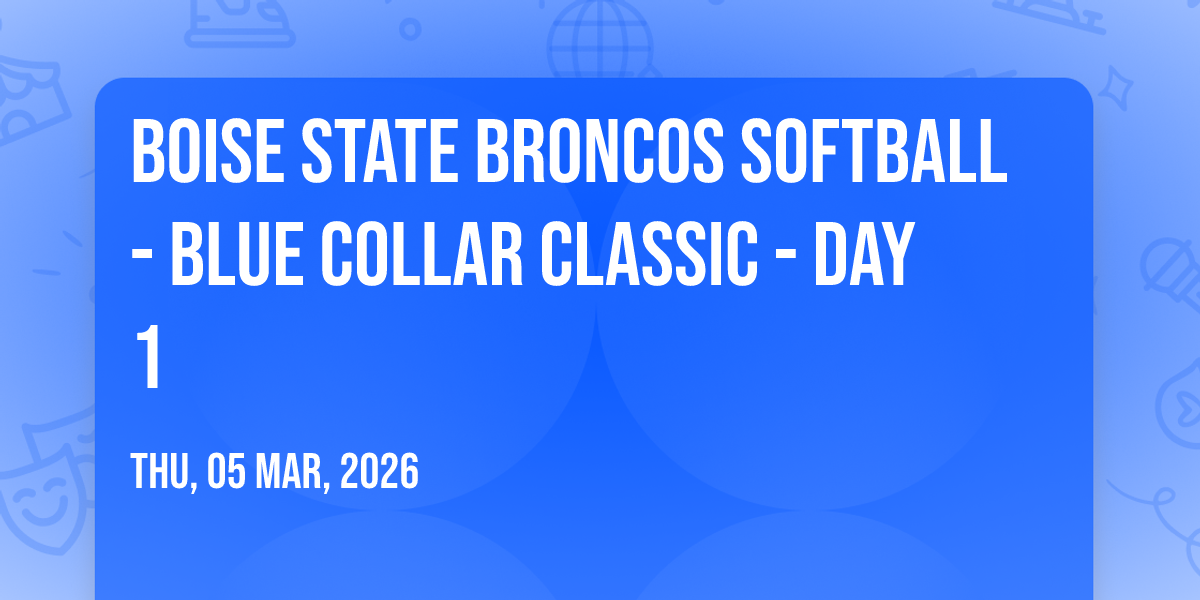 BOISE STATE BRONCOS SOFTBALL - BLUE COLLAR CLASSIC - DAY 1

THU, 05 MAR, 2026